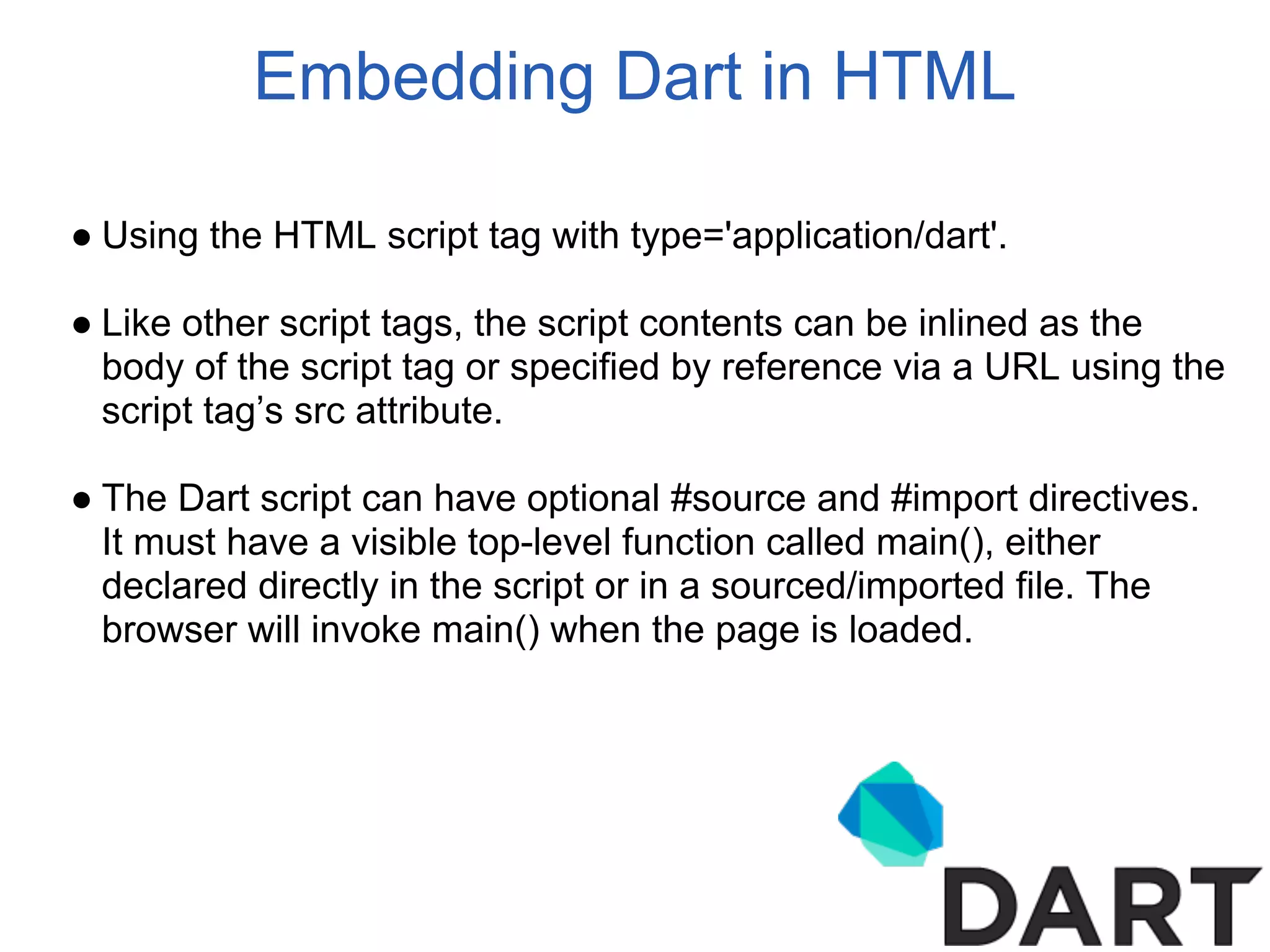 Embedding Dart in HTML

● Using the HTML script tag with type='application/dart'.

● Like other script tags, the script contents can be inlined as the body of the script tag or specified by reference via a URL using the script tag’s src attribute.

● The Dart script can have optional #source and #import directives. It must have a visible top-level function called main(), either declared directly in the script or in a sourced/imported file. The browser will invoke main() when the page is loaded.

DART